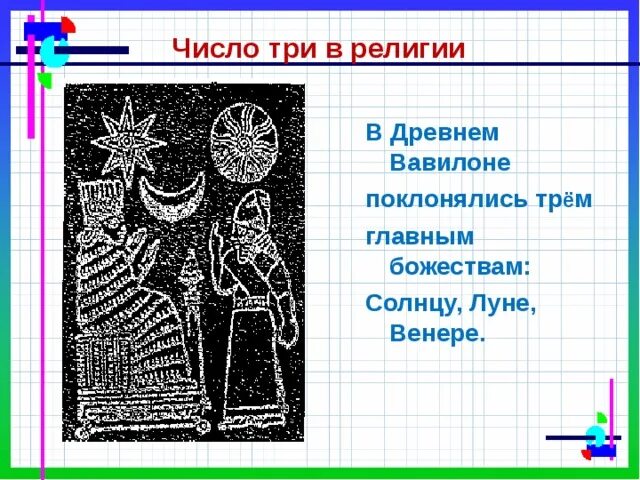 Число три в религии

В Древнем Вавилоне поклонялись трём главным божествам: Солнцу, Луне, Венере.